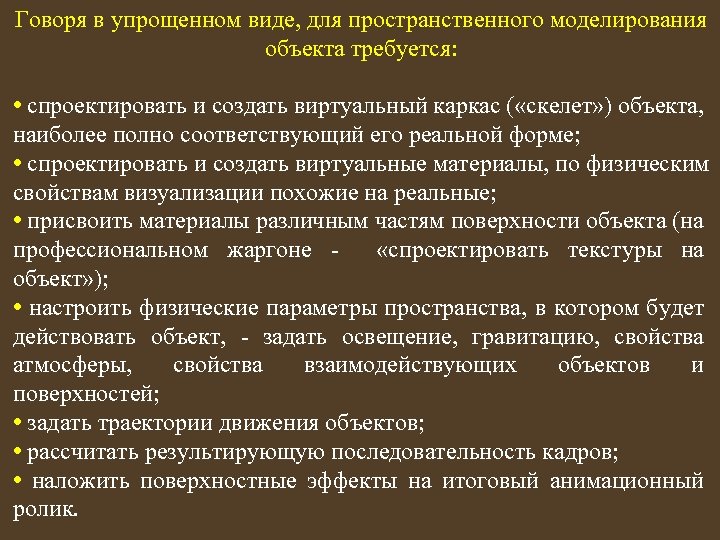 Говоря в упрощенном виде, для пространственного моделирования объекта требуется:

• спроектировать и создать виртуальный каркас («скелет») объекта, наиболее полно соответствующий его реальной форме;
• спроектировать и создать виртуальные материалы, по физическим свойствам визуализации похожие на реальные;
• присвоить материалы различным частям поверхности объекта (на профессиональном жаргоне - «спроектировать текстуры на объект»);
• настроить физические параметры пространства, в котором будет действовать объект, - задать освещение, гравитацию, свойства атмосферы, свойства взаимодействующих объектов и поверхностей;
• задать траектории движения объектов;
• рассчитать результирующую последовательность кадров;
• наложить поверхностные эффекты на итоговый анимационный ролик.